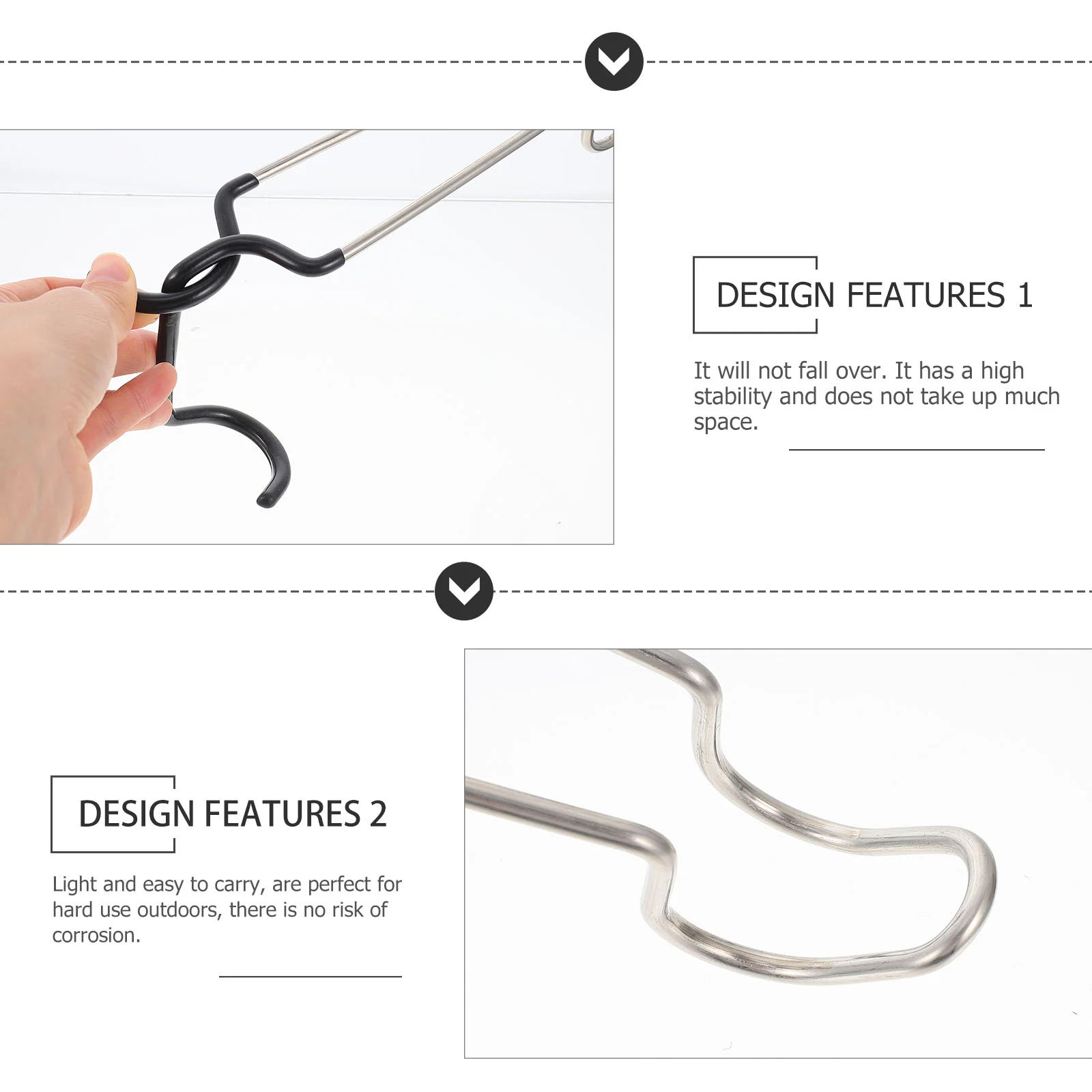 DESIGN FEATURES 1

It will not fall over. It has a high stability and does not take up much space.

DESIGN FEATURES 2

Light and easy to carry, are perfect for hard use outdoors, there is no risk of corrosion.